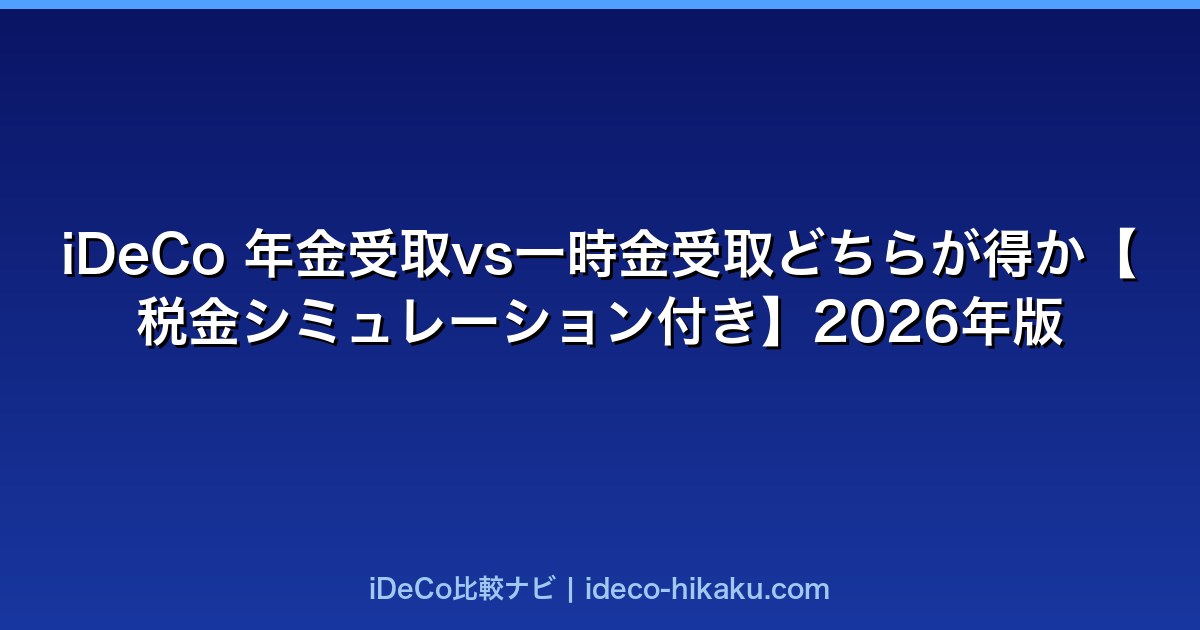 iDeCo 年金受取vs一時金受取どちらが得か【税金シミュレーション付き】2026年版

iDeCo比較ナビ | ideco-hikaku.com